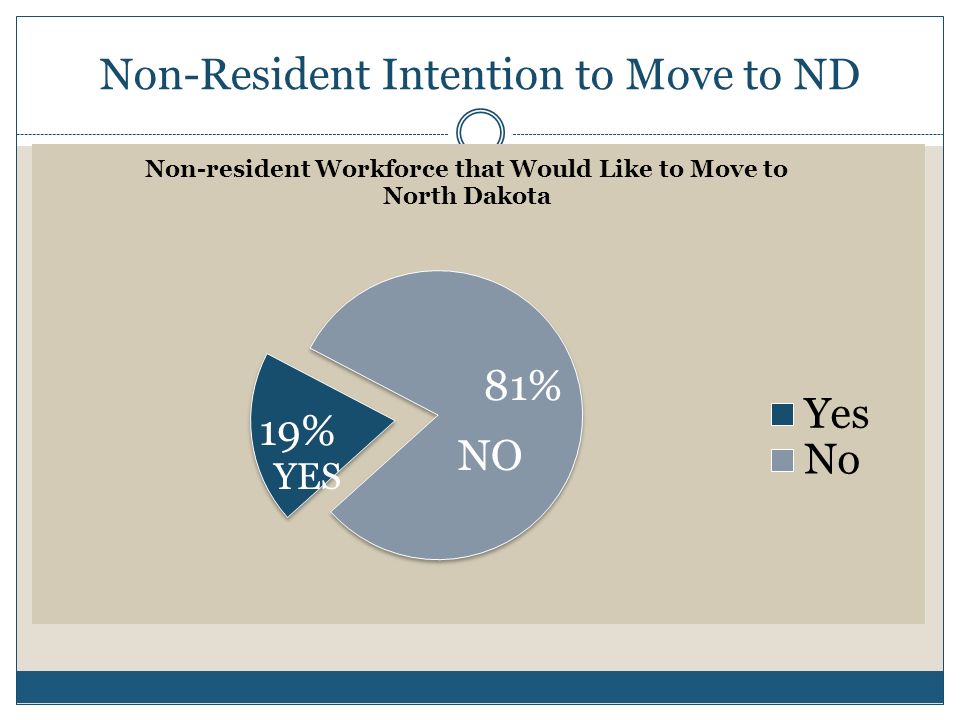 Non-Resident Intention to Move to ND

Non-resident Workforce that Would Like to Move to North Dakota

19%
YES

81%
NO

Yes
No